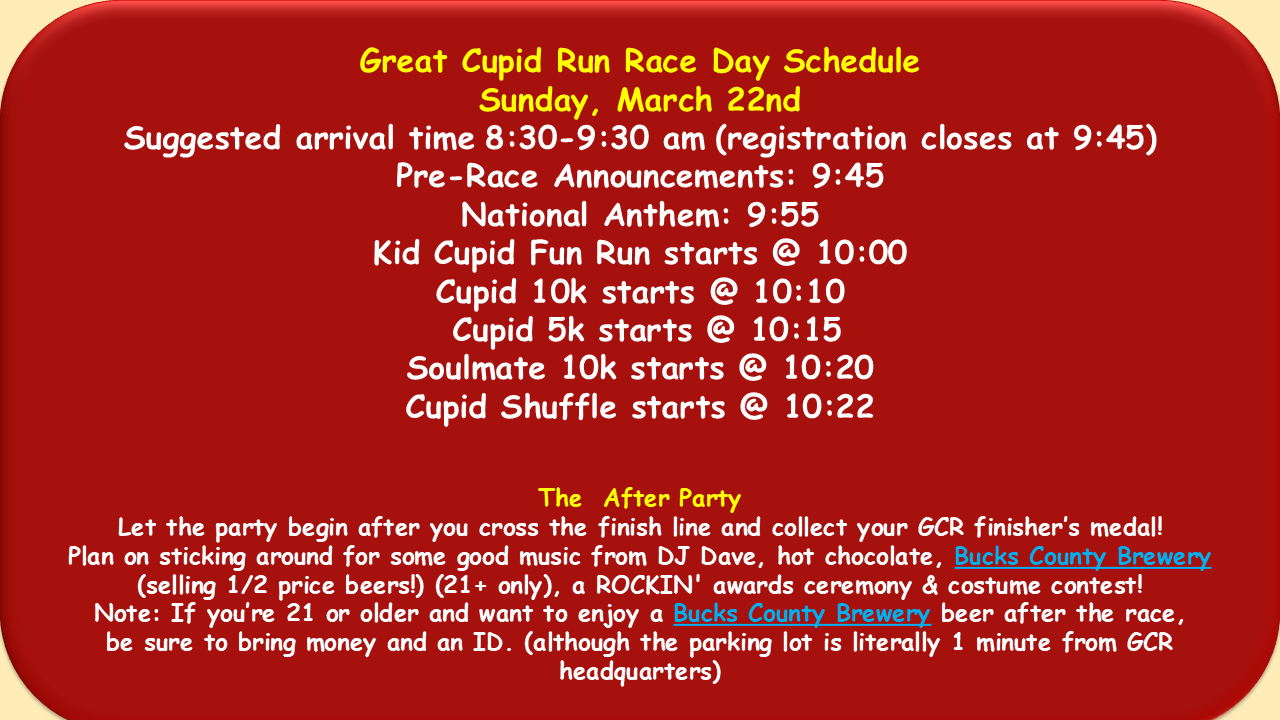 Great Cupid Run Race Day Schedule
Sunday, March 22nd
Suggested arrival time 8:30-9:30 am (registration closes at 9:45)
Pre-Race Announcements: 9:45
National Anthem: 9:55
Kid Cupid Fun Run starts @ 10:00
Cupid 10k starts @ 10:10
Cupid 5k starts @ 10:15
Soulmate 10k starts @ 10:20
Cupid Shuffle starts @ 10:22

The After Party
Let the party begin after you cross the finish line and collect your GCR finisher's medal! Plan on sticking around for some good music from DJ Dave, hot chocolate, Bucks County Brewery (selling 1/2 price beers!) (21+ only), a ROCKIN' awards ceremony & costume contest! Note: If you're 21 or older and want to enjoy a Bucks County Brewery beer after the race, be sure to bring money and an ID. (although the parking lot is literally 1 minute from GCR headquarters)